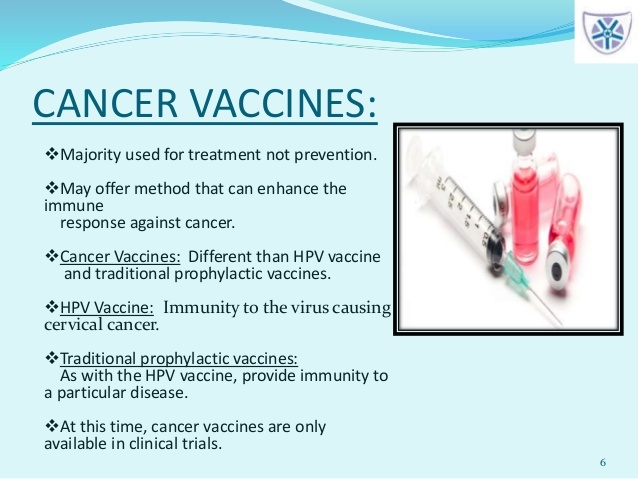 CANCER VACCINES:

❖Majority used for treatment not prevention.

❖May offer method that can enhance the immune response against cancer.

❖Cancer Vaccines: Different than HPV vaccine and traditional prophylactic vaccines.

❖HPV Vaccine: Immunity to the virus causing cervical cancer.

❖Traditional prophylactic vaccines: As with the HPV vaccine, provide immunity to a particular disease.

❖At this time, cancer vaccines are only available in clinical trials.

6